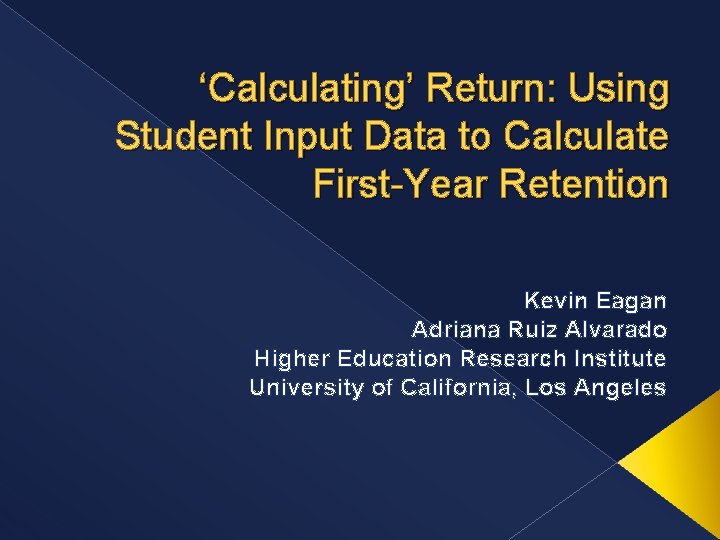 ‘Calculating’ Return: Using Student Input Data to Calculate First-Year Retention

Kevin Eagan
Adriana Ruiz Alvarado
Higher Education Research Institute
University of California, Los Angeles